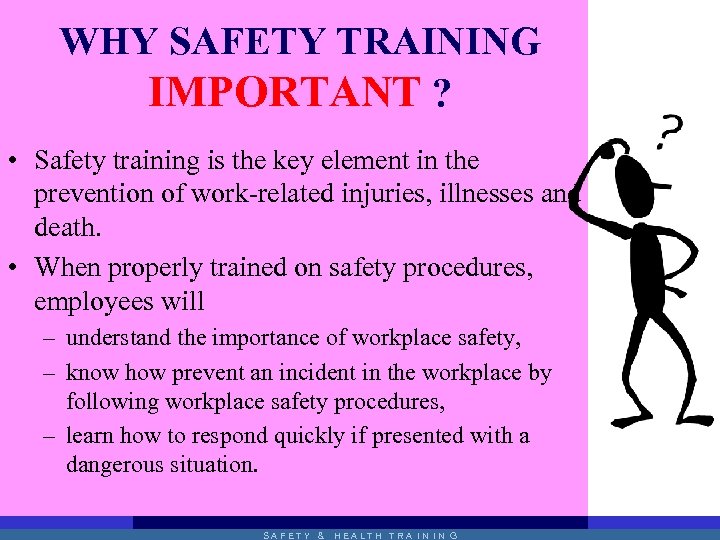 WHY SAFETY TRAINING IMPORTANT ?

• Safety training is the key element in the prevention of work-related injuries, illnesses and death.

• When properly trained on safety procedures, employees will
– understand the importance of workplace safety,
– know how prevent an incident in the workplace by following workplace safety procedures,
– learn how to respond quickly if presented with a dangerous situation.

?

SAFETY & HEALTH TRAINING